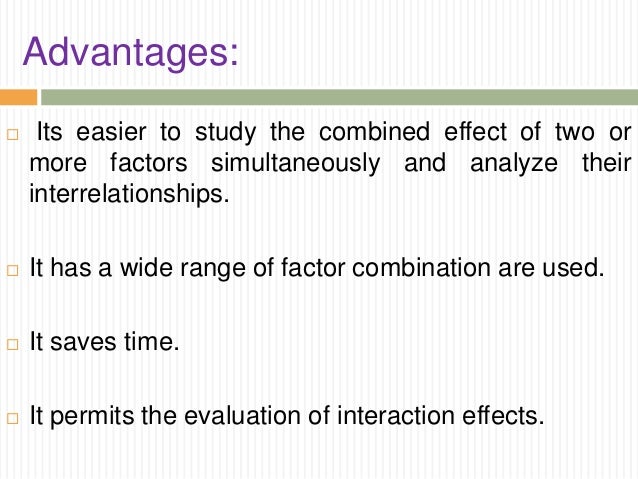 Advantages:

□ Its easier to study the combined effect of two or more factors simultaneously and analyze their interrelationships.

□ It has a wide range of factor combination are used.

□ It saves time.

□ It permits the evaluation of interaction effects.